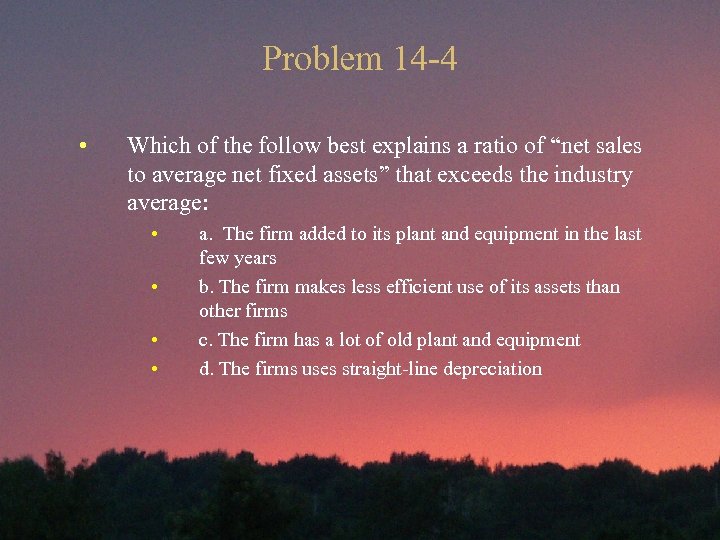 Problem 14-4

• Which of the follow best explains a ratio of “net sales to average net fixed assets” that exceeds the industry average:

• a. The firm added to its plant and equipment in the last few years

• b. The firm makes less efficient use of its assets than other firms

• c. The firm has a lot of old plant and equipment

• d. The firms uses straight-line depreciation